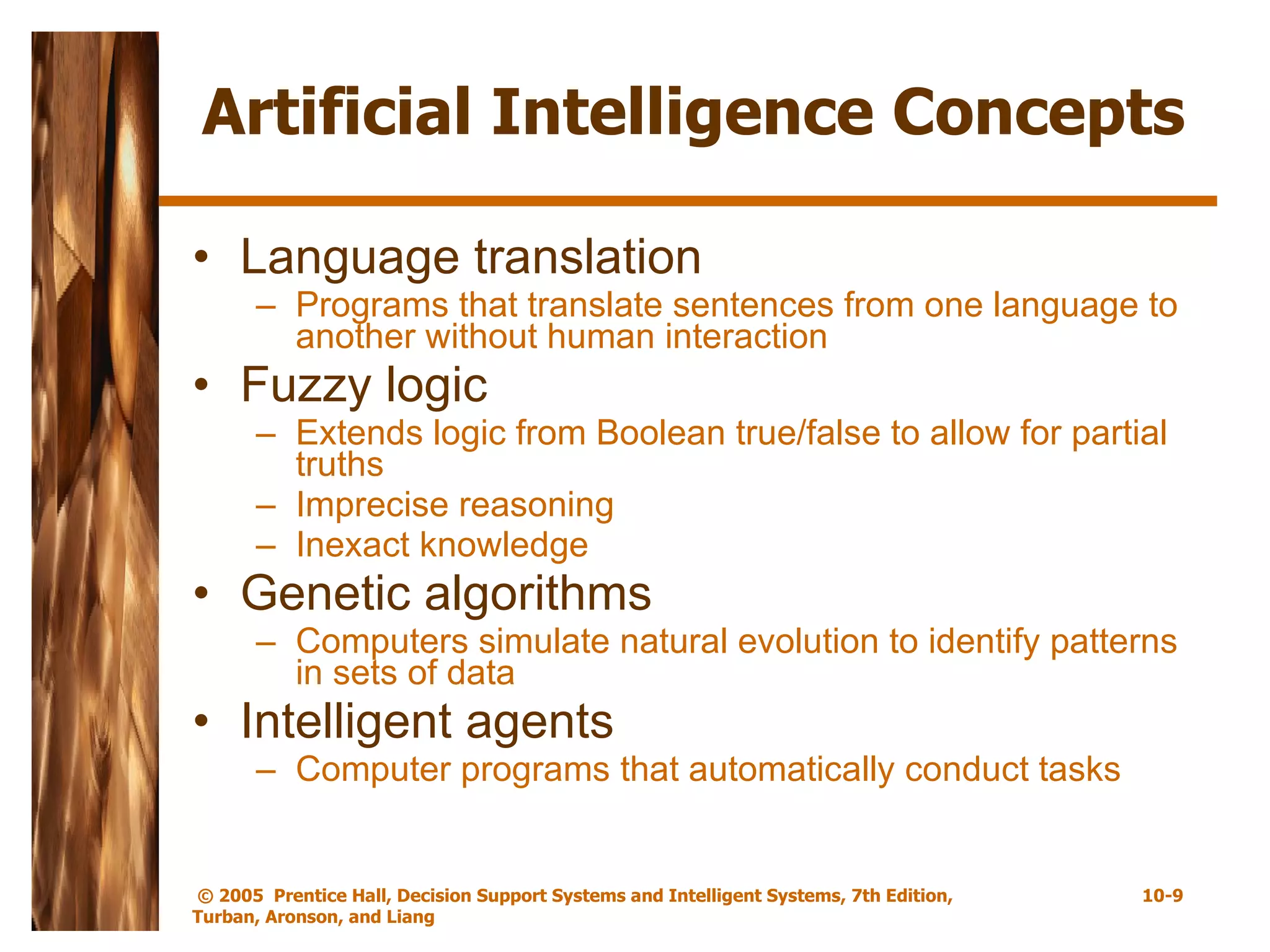 Artificial Intelligence Concepts

• Language translation
– Programs that translate sentences from one language to another without human interaction
• Fuzzy logic
– Extends logic from Boolean true/false to allow for partial truths
– Imprecise reasoning
– Inexact knowledge
• Genetic algorithms
– Computers simulate natural evolution to identify patterns in sets of data
• Intelligent agents
– Computer programs that automatically conduct tasks

© 2005 Prentice Hall, Decision Support Systems and Intelligent Systems, 7th Edition, Turban, Aronson, and Liang

10-9